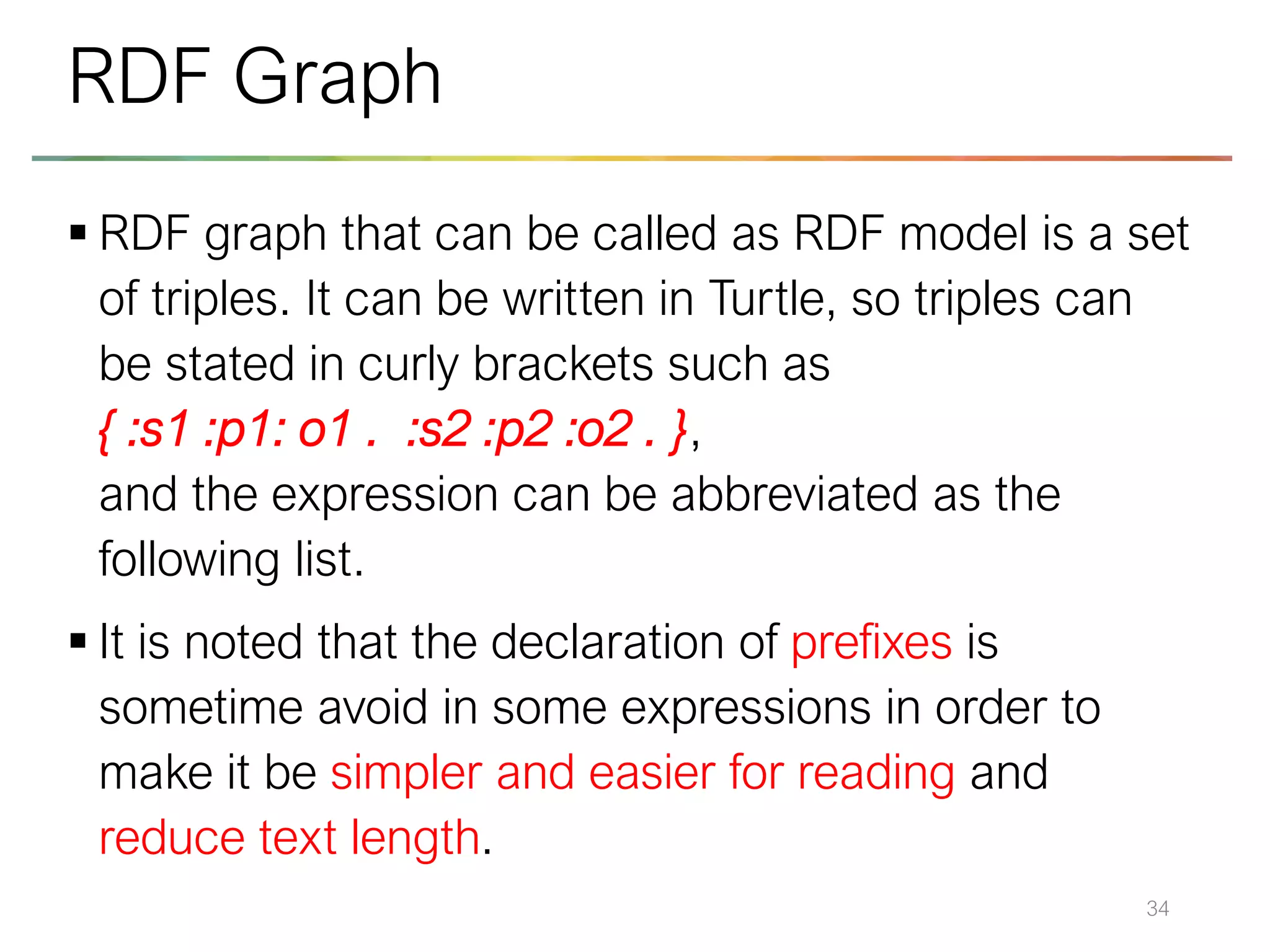 RDF Graph

▪ RDF graph that can be called as RDF model is a set of triples. It can be written in Turtle, so triples can be stated in curly brackets such as
{ :s1 :p1: o1 .  :s2 :p2 :o2 . },
and the expression can be abbreviated as the following list.

▪ It is noted that the declaration of prefixes is sometime avoid in some expressions in order to make it be simpler and easier for reading and reduce text length.

34